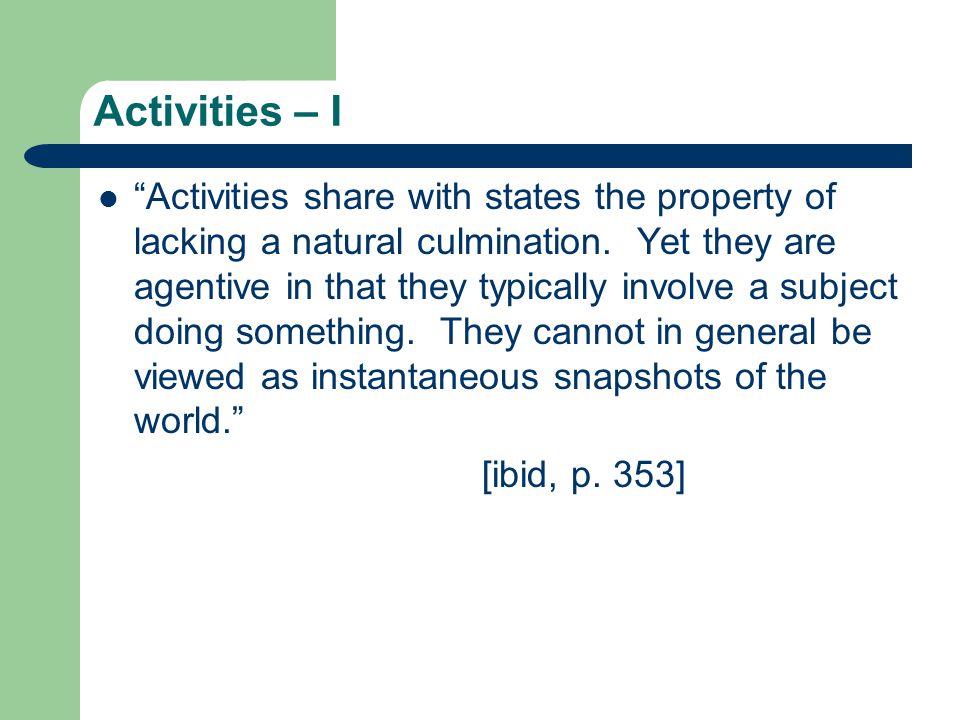 Activities – I

“Activities share with states the property of lacking a natural culmination.  Yet they are agentive in that they typically involve a subject doing something.  They cannot in general be viewed as instantaneous snapshots of the world.”

[ibid, p. 353]